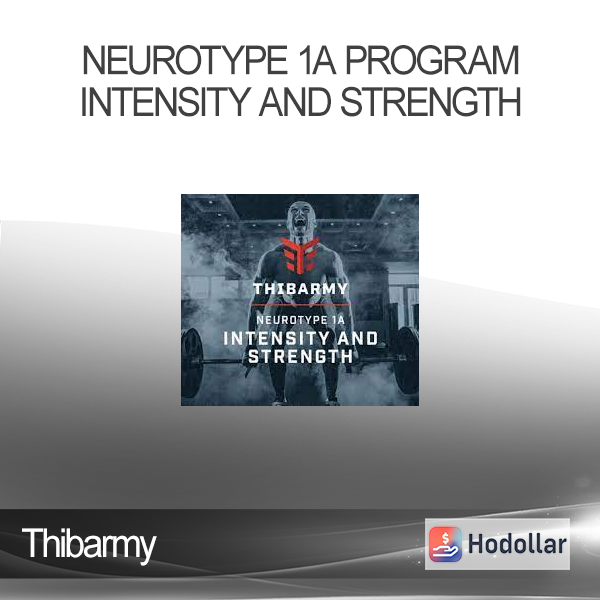 NEUROTYPE 1A PROGRAM INTENSITY AND STRENGTH

THIBARMY

NEUROTYPE 1A
INTENSITY AND STRENGTH

Thibarmy

Hodollar